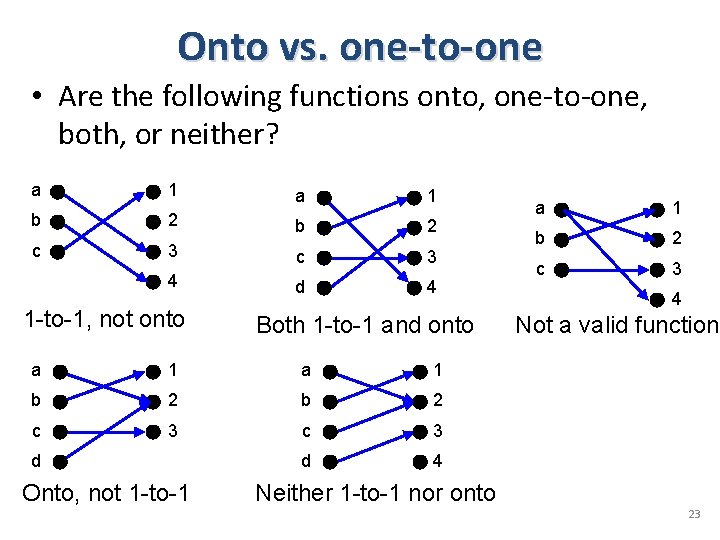 Onto vs. one-to-one

• Are the following functions onto, one-to-one, both, or neither?

a
b
c

1
2
3
4

1-to-1, not onto

a
b
c
d

1
2
3
4

Both 1-to-1 and onto

a
b
c

1
2
3
4

Not a valid function

a
b
c
d

1
2
3

Onto, not 1-to-1

a
b
c
d

1
2
3
4

Neither 1-to-1 nor onto

23